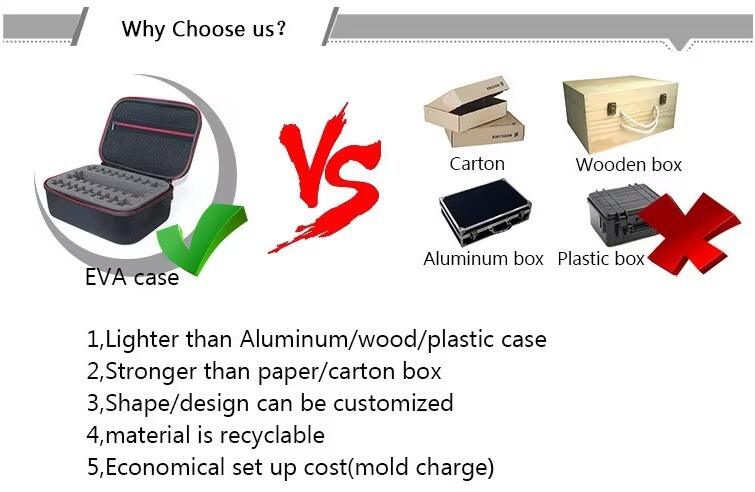 Why Choose us?

EVA case

VS

Carton

Wooden box

Aluminum box

Plastic box

1,Lighter than Aluminum/wood/plastic case
2,Stronger than paper/carton box
3,Shape/design can be customized
4,material is recyclable
5,Economical set up cost(mold charge)